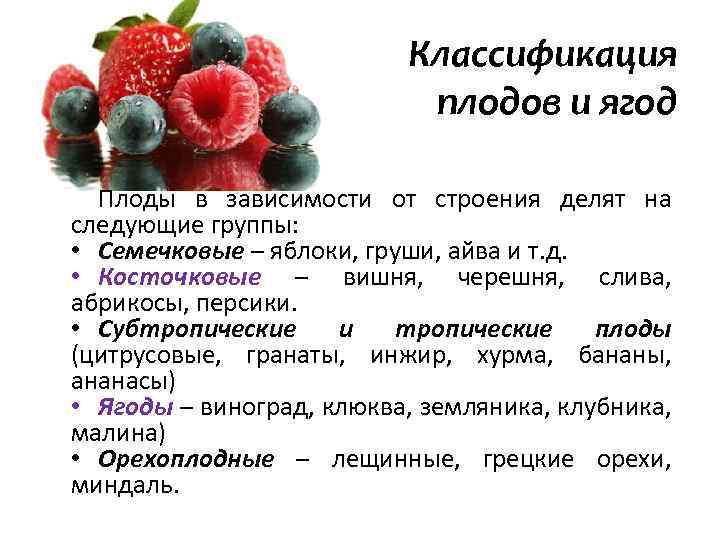 Классификация плодов и ягод

Плоды в зависимости от строения делят на следующие группы:
• Семечковые – яблоки, груши, айва и т.д.
• Косточковые – вишня, черешня, слива, абрикосы, персики.
• Субтропические и тропические плоды (цитрусовые, гранаты, инжир, хурма, бананы, ананасы)
• Ягоды – виноград, клюква, земляника, клубника, малина)
• Орехоплодные – лещинные, грецкие орехи, миндаль.